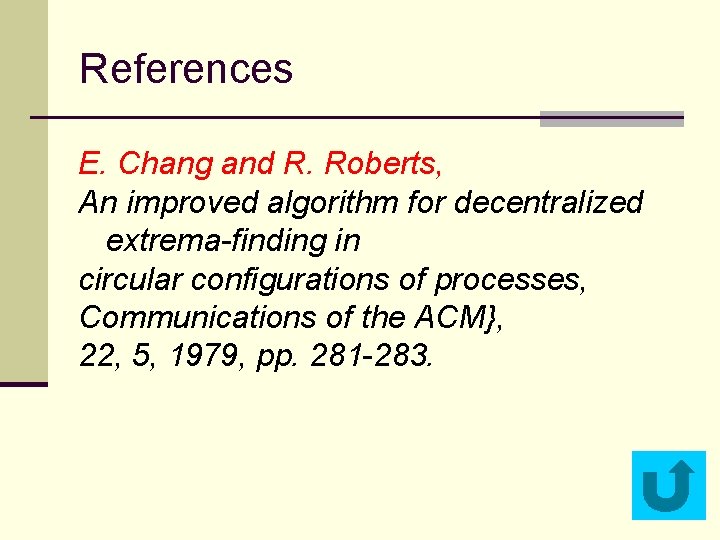 References

E. Chang and R. Roberts,
An improved algorithm for decentralized extrema-finding in
circular configurations of processes,
Communications of the ACM},
22, 5, 1979, pp. 281-283.